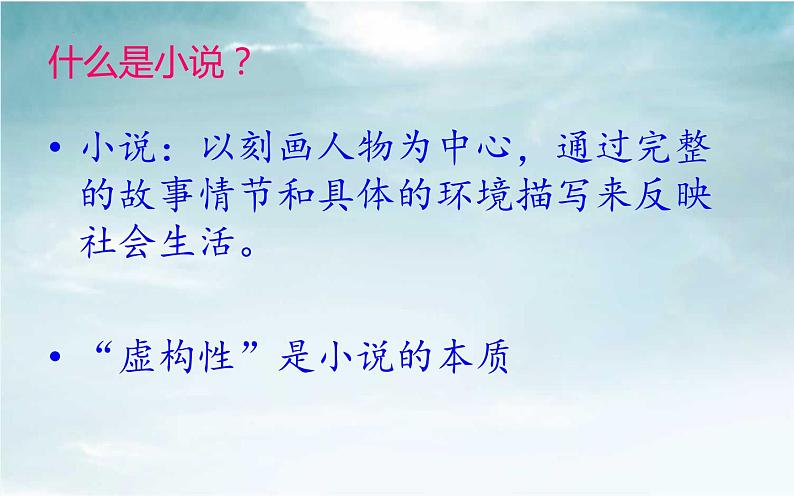 什么是小说？

• 小说：以刻画人物为中心，通过完整的故事情节和具体的环境描写来反映社会生活。

• “虚构性”是小说的本质